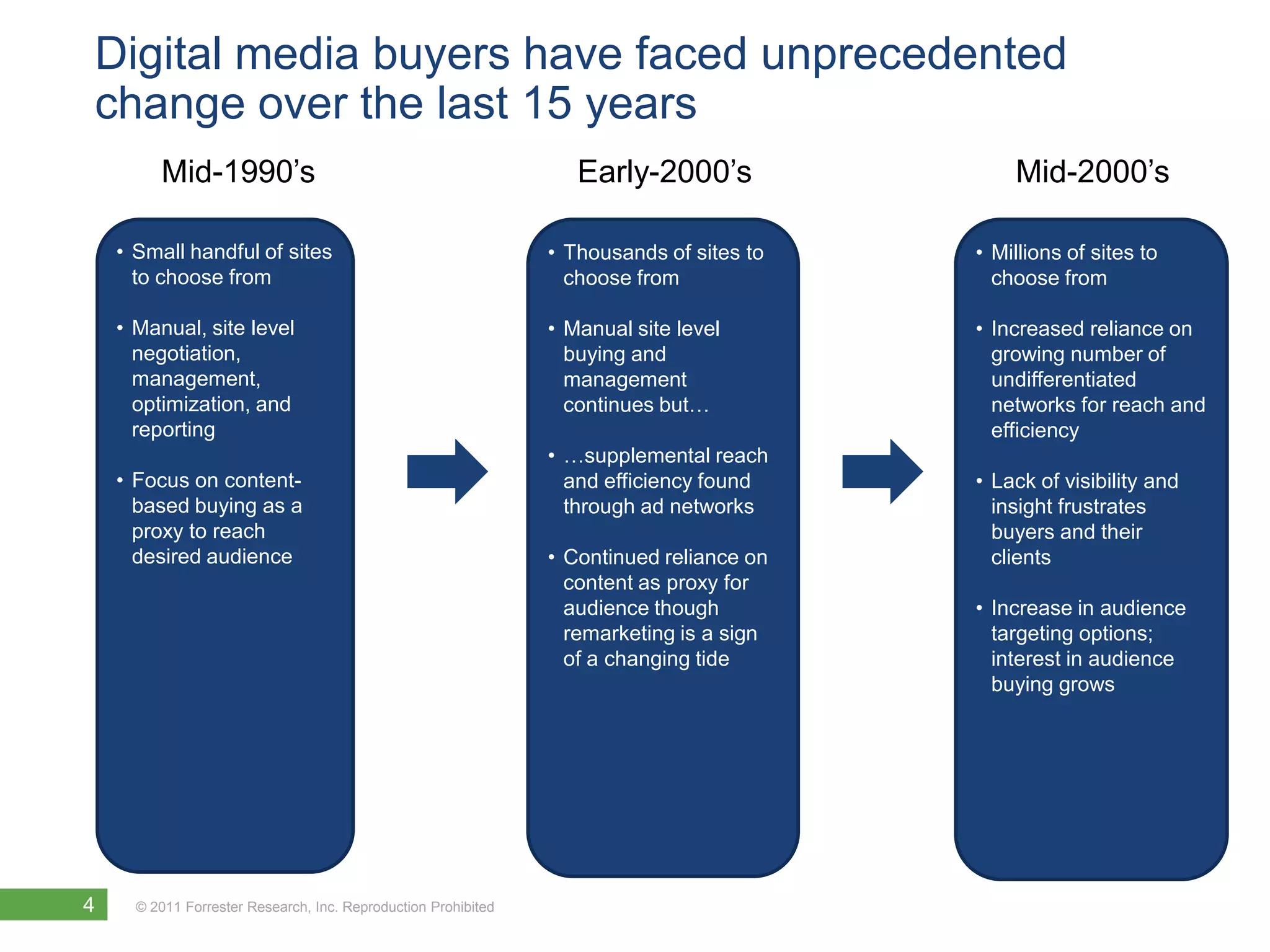 Digital media buyers have faced unprecedented change over the last 15 years

Mid-1990's

• Small handful of sites to choose from

• Manual, site level negotiation, management, optimization, and reporting

• Focus on content-based buying as a proxy to reach desired audience

Early-2000's

• Thousands of sites to choose from

• Manual site level buying and management continues but…

• …supplemental reach and efficiency found through ad networks

• Continued reliance on content as proxy for audience though remarketing is a sign of a changing tide

Mid-2000's

• Millions of sites to choose from

• Increased reliance on growing number of undifferentiated networks for reach and efficiency

• Lack of visibility and insight frustrates buyers and their clients

• Increase in audience targeting options; interest in audience buying grows

4

© 2011 Forrester Research, Inc. Reproduction Prohibited